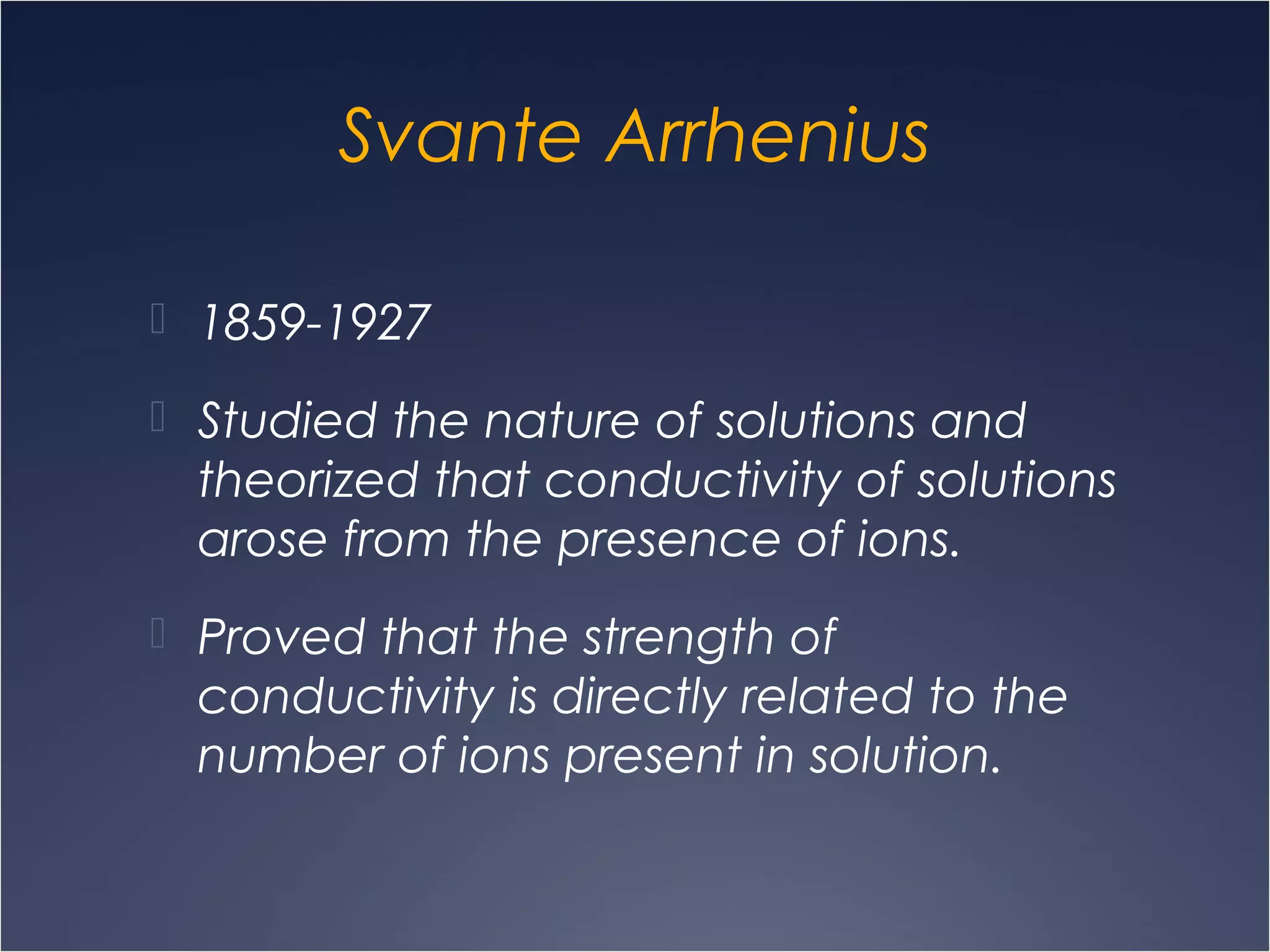 Svante Arrhenius

1859-1927

Studied the nature of solutions and theorized that conductivity of solutions arose from the presence of ions.

Proved that the strength of conductivity is directly related to the number of ions present in solution.